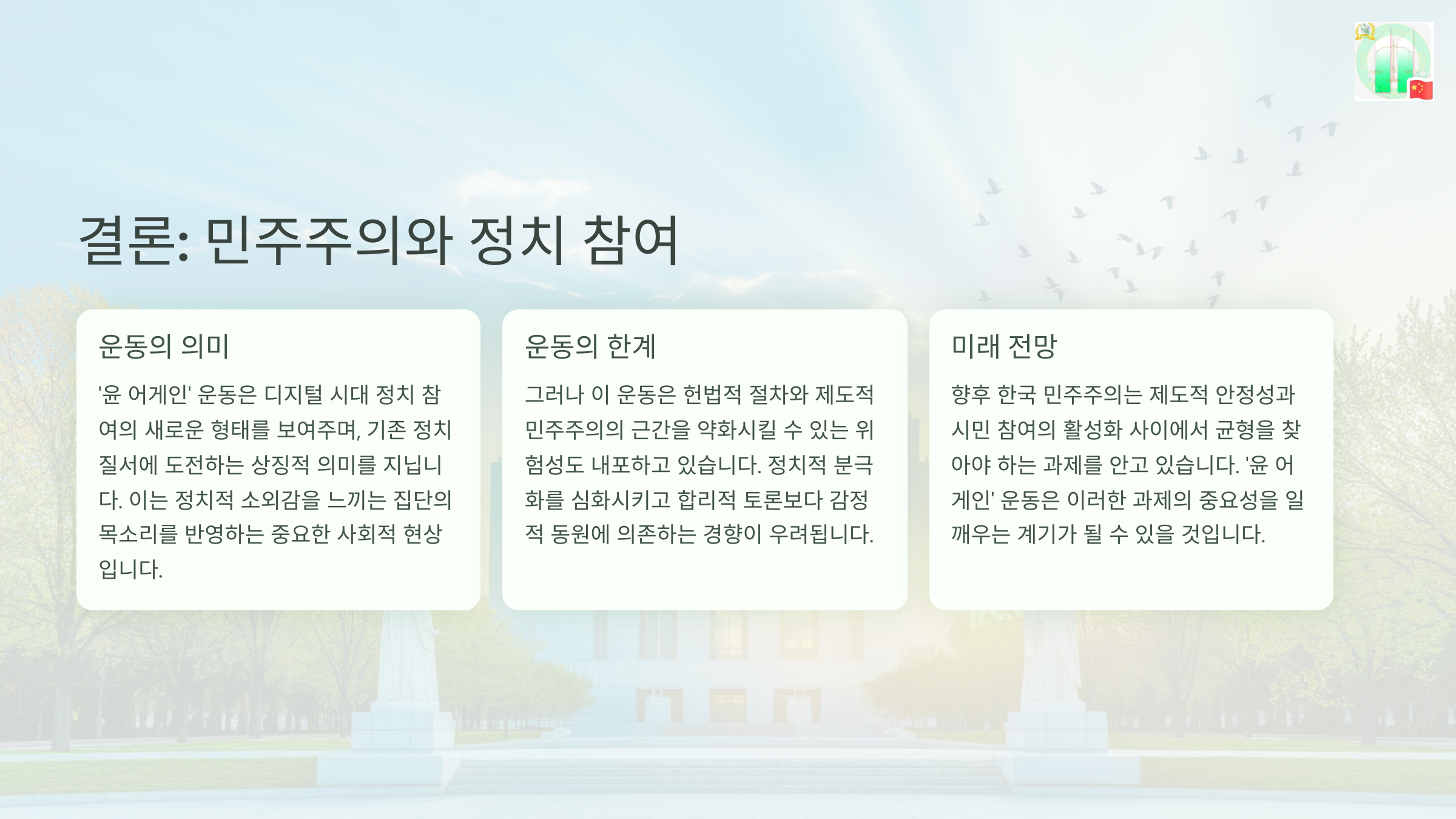 결론: 민주주의와 정치 참여

운동의 의미

'윤 어게인' 운동은 디지털 시대 정치 참여의 새로운 형태를 보여주며, 기존 정치 질서에 도전하는 상징적 의미를 지닙니다. 이는 정치적 소외감을 느끼는 집단의 목소리를 반영하는 중요한 사회적 현상입니다.

운동의 한계

그러나 이 운동은 헌법적 절차와 제도적 민주주의의 근간을 약화시킬 수 있는 위험성도 내포하고 있습니다. 정치적 분극화를 심화시키고 합리적 토론보다 감정적 동원에 의존하는 경향이 우려됩니다.

미래 전망

향후 한국 민주주의는 제도적 안정성과 시민 참여의 활성화 사이에서 균형을 찾아야 하는 과제를 안고 있습니다. '윤 어게인' 운동은 이러한 과제의 중요성을 일깨우는 계기가 될 수 있을 것입니다.